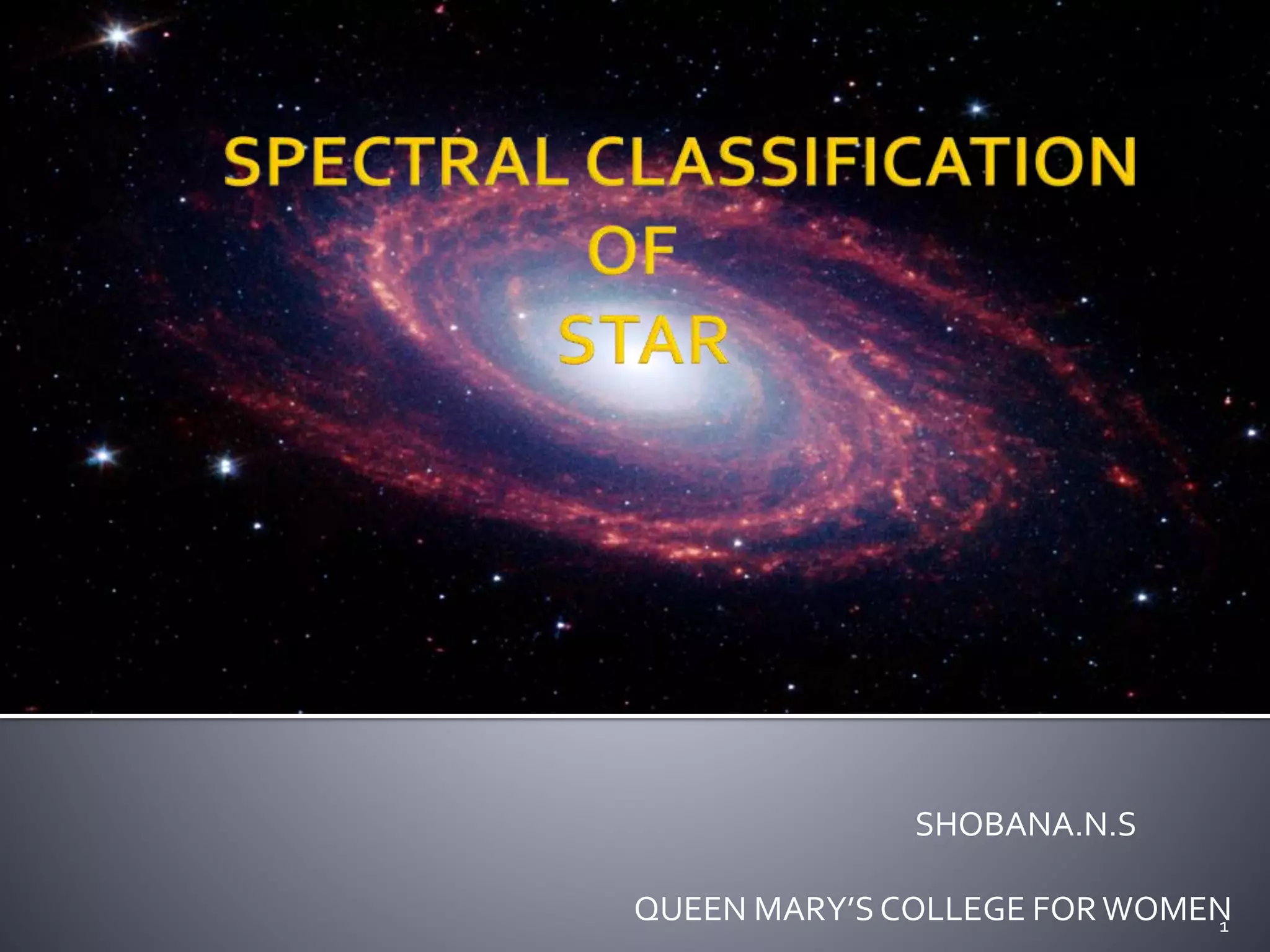 SPECTRAL CLASSIFICATION
OF
STAR

SHOBANA.N.S

QUEEN MARY'S COLLEGE FOR WOMEN

1